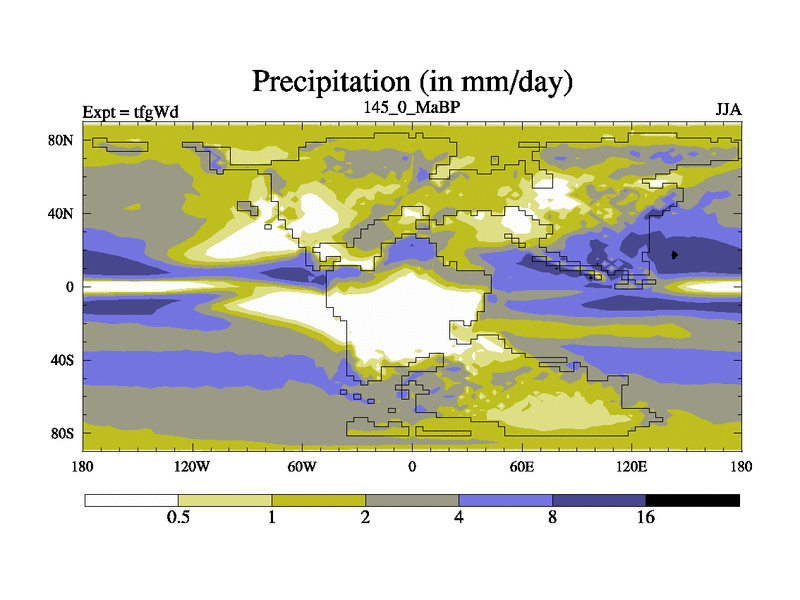 Precipitation (in mm/day)

Expt = tfgWd

145_0_MaBP

JJA

80N
40N
0
40S
80S

180
120W
60W
0
60E
120E
180

0.5
1
2
4
8
16